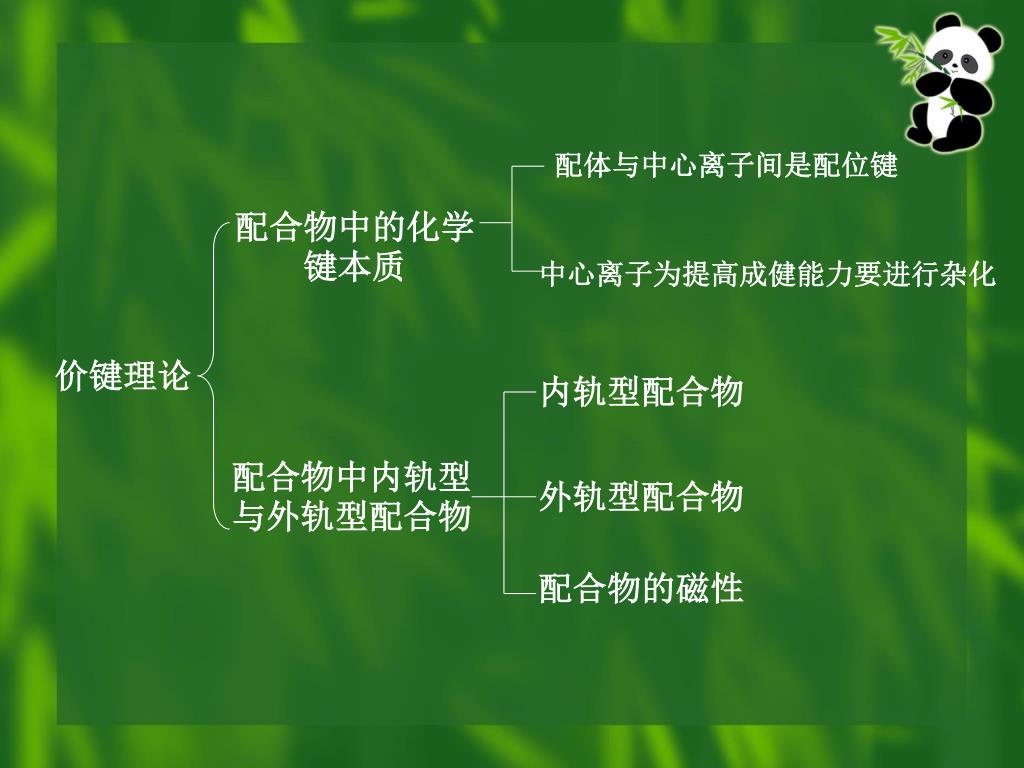 价键理论

配合物中的化学键本质

配体与中心离子间是配位键

中心离子为提高成健能力要进行杂化

配合物中内轨型与外轨型配合物

内轨型配合物

外轨型配合物

配合物的磁性